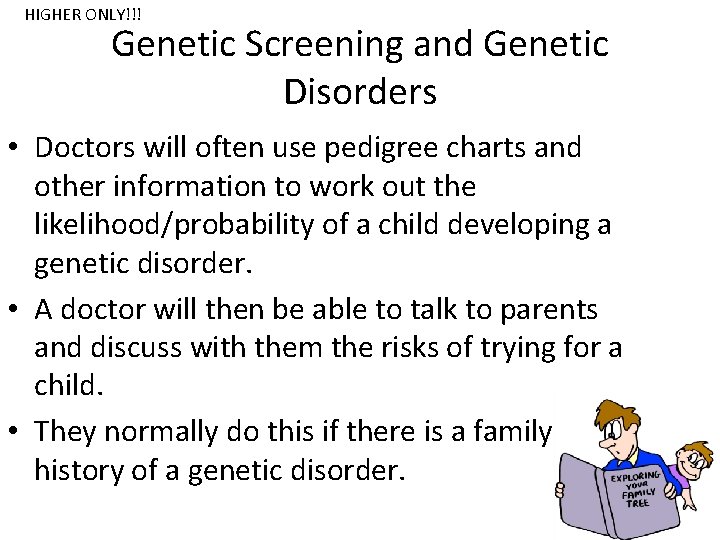 HIGHER ONLY!!!

Genetic Screening and Genetic Disorders

• Doctors will often use pedigree charts and other information to work out the likelihood/probability of a child developing a genetic disorder.

• A doctor will then be able to talk to parents and discuss with them the risks of trying for a child.

• They normally do this if there is a family history of a genetic disorder.

EXPLORING YOUR FAMILY TREE